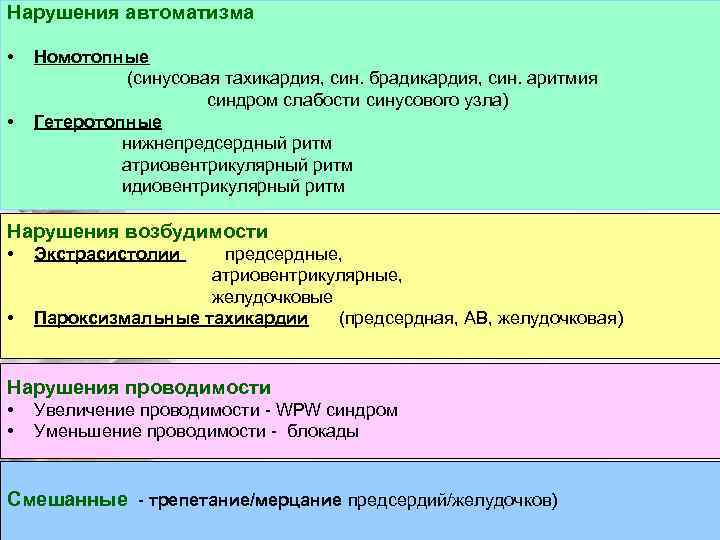 Нарушения автоматизма

• Номотопные
(синусовая тахикардия, син. брадикардия, син. аритмия
синдром слабости синусового узла)
• Гетеротопные
нижнепредсердный ритм
атриовентрикулярный ритм
идиовентрикулярный ритм

Нарушения возбудимости
• Экстрасистолии предсердные,
атриовентрикулярные,
желудочковые
• Пароксизмальные тахикардии (предсердная, АВ, желудочковая)

Нарушения проводимости
• Увеличение проводимости - WPW синдром
• Уменьшение проводимости - блокады

Смешанные - трепетание/мерцание предсердий/желудочков)